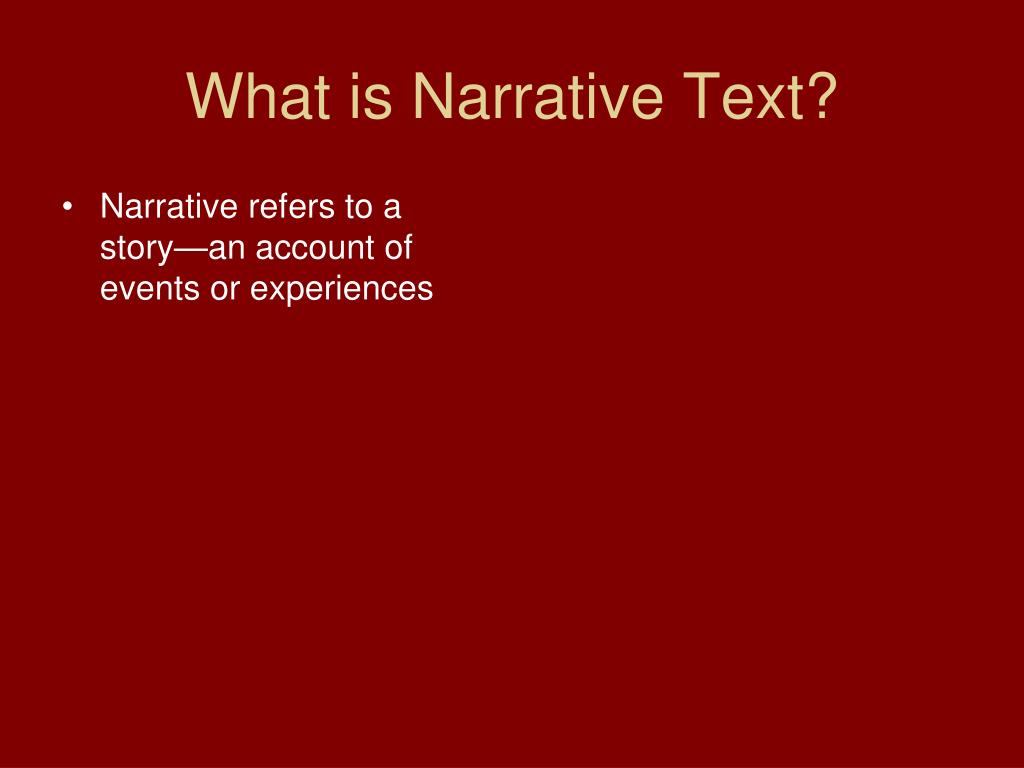 What is Narrative Text?

• Narrative refers to a story—an account of events or experiences